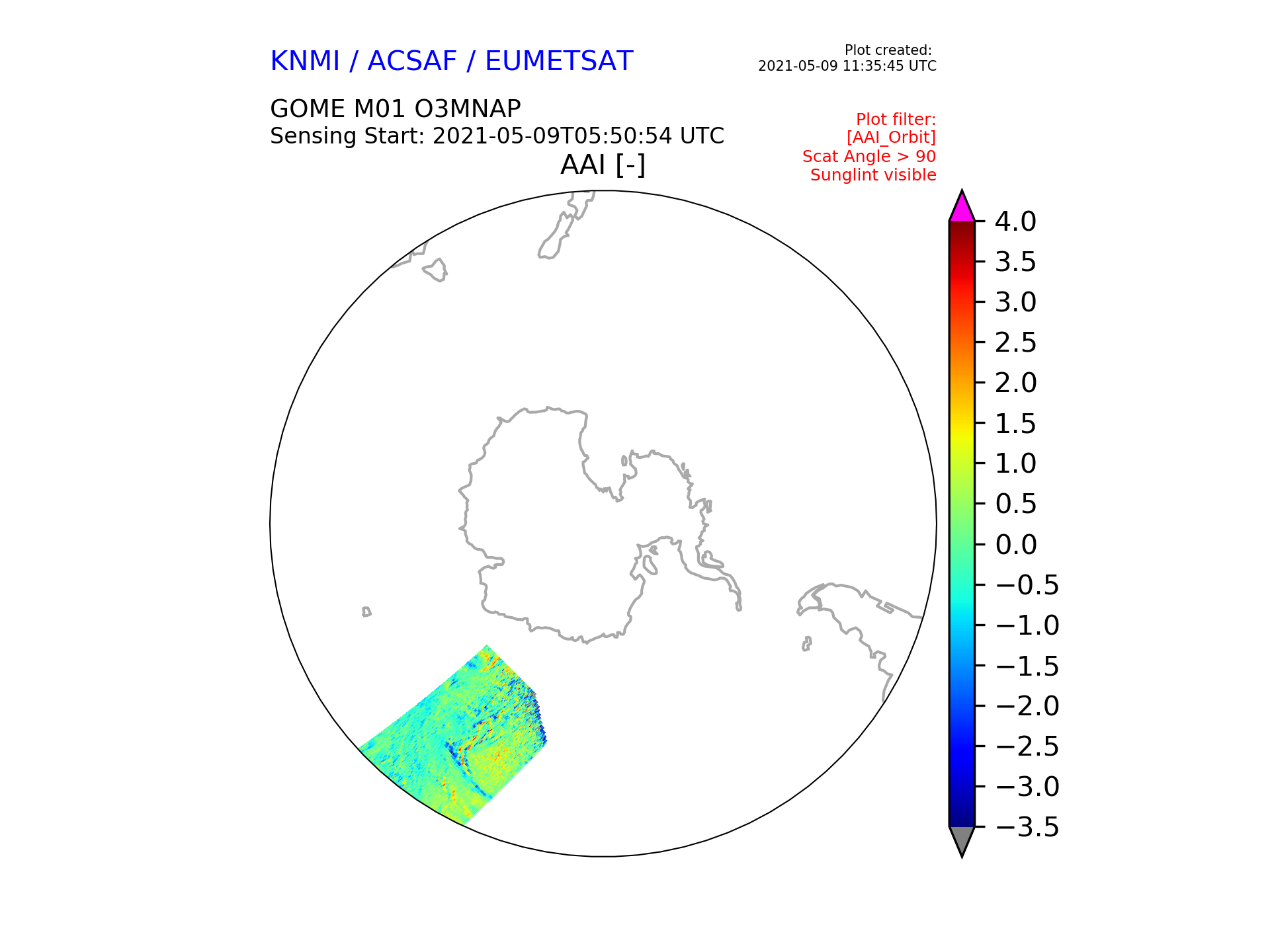 KNMI / ACSAF / EUMETSAT

Plot created:
2021-05-09 11:35:45 UTC

GOME M01 O3MNAP
Sensing Start: 2021-05-09T05:50:54 UTC

Plot filter:
[AAI_Orbit]
Scat Angle > 90
Sunglint visible

AAI [-]

4.0
3.5
3.0
2.5
2.0
1.5
1.0
0.5
0.0
−0.5
−1.0
−1.5
−2.0
−2.5
−3.0
−3.5